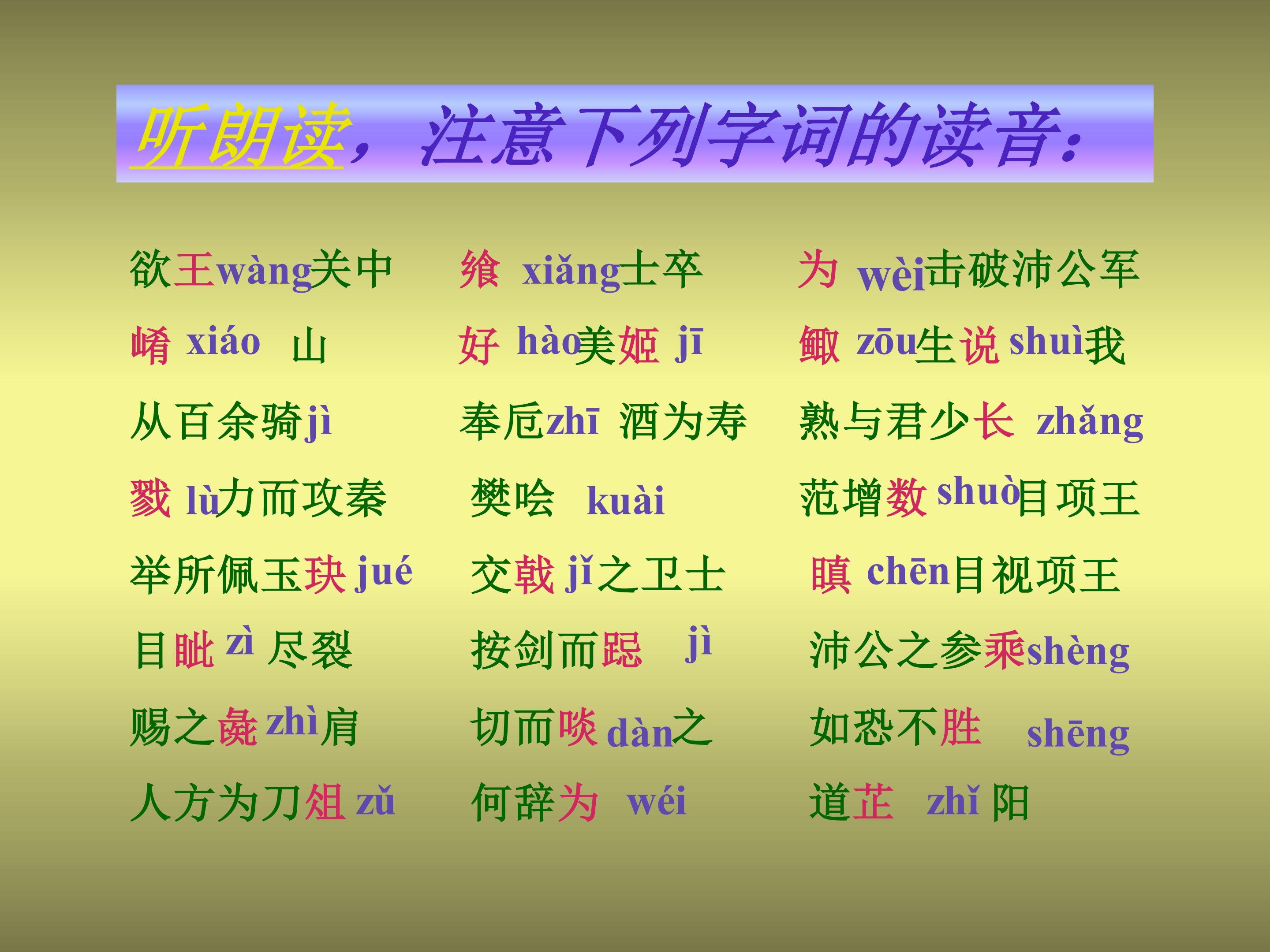 听朗读，注意下列字词的读音：

欲王wàng关中
崤 xiáo 山
从百余骑jì
戮 lù力而攻秦
举所佩玉玦 jué
目眦 zì 尽裂
赐之彘 zhì肩
人方为刀俎 zǔ

飨 xiǎng士卒
好 hào美姬 jī
奉卮zhī 酒为寿
樊哙 kuài
交戟 jǐ之卫士
按剑而跽 jì
切而啖 dàn之
何辞为 wéi

为 wèi击破沛公军
鲰 zōu生说 shuì我
熟与君少长 zhǎng
范增数 shuò目项王
瞋 chēn目视项王
沛公之参乘shèng
如恐不胜 shēng
道芷 zhǐ 阳